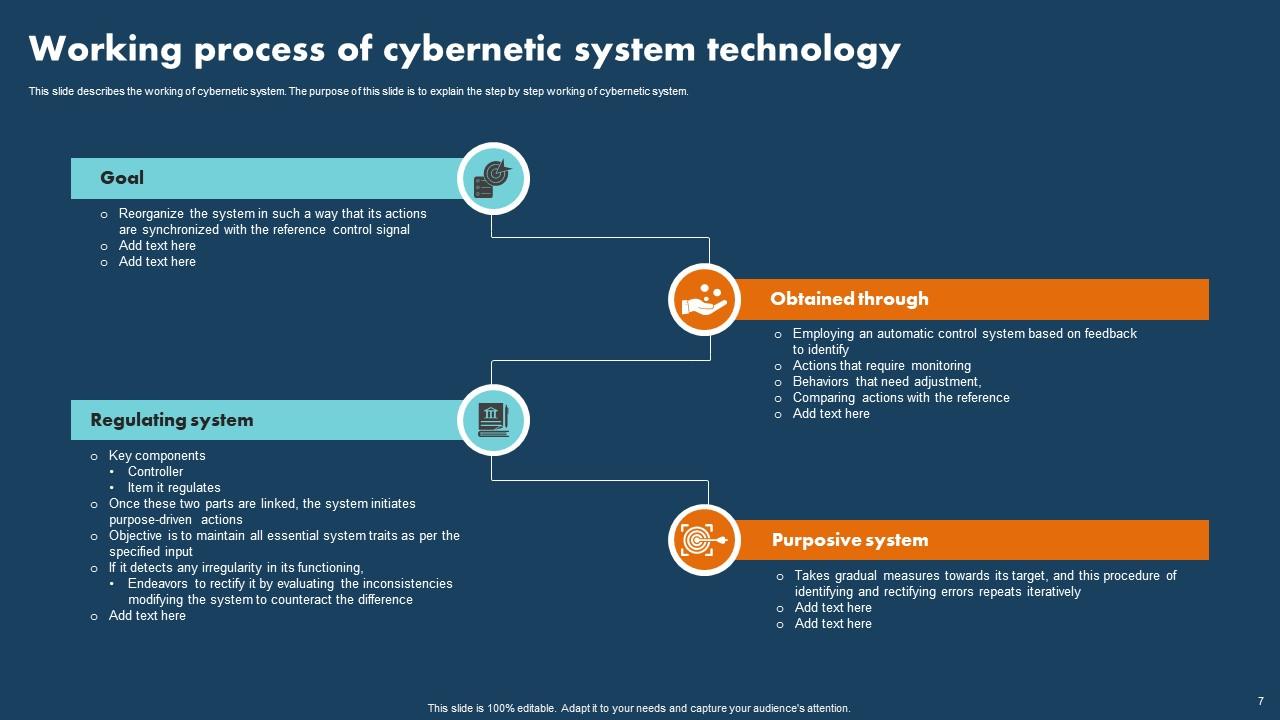 Working process of cybernetic system technology

This slide describes the working of cybernetic system. The purpose of this slide is to explain the step by step working of cybernetic system.

Goal

o Reorganize the system in such a way that its actions are synchronized with the reference control signal
o Add text here
o Add text here

Obtained through

o Employing an automatic control system based on feedback to identify
o Actions that require monitoring
o Behaviors that need adjustment,
o Comparing actions with the reference
o Add text here

Regulating system

o Key components
• Controller
• Item it regulates
o Once these two parts are linked, the system initiates purpose-driven actions
o Objective is to maintain all essential system traits as per the specified input
o If it detects any irregularity in its functioning,
• Endeavors to rectify it by evaluating the inconsistencies modifying the system to counteract the difference
o Add text here

Purposive system

o Takes gradual measures towards its target, and this procedure of identifying and rectifying errors repeats iteratively
o Add text here
o Add text here

This slide is 100% editable. Adapt it to your needs and capture your audience's attention.

7